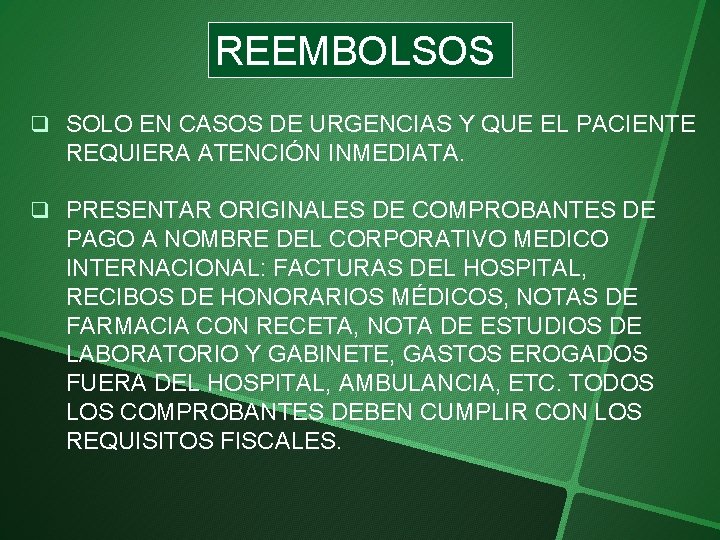 REEMBOLSOS

❑ SOLO EN CASOS DE URGENCIAS Y QUE EL PACIENTE REQUIERA ATENCIÓN INMEDIATA.

❑ PRESENTAR ORIGINALES DE COMPROBANTES DE PAGO A NOMBRE DEL CORPORATIVO MEDICO INTERNACIONAL: FACTURAS DEL HOSPITAL, RECIBOS DE HONORARIOS MÉDICOS, NOTAS DE FARMACIA CON RECETA, NOTA DE ESTUDIOS DE LABORATORIO Y GABINETE, GASTOS EROGADOS FUERA DEL HOSPITAL, AMBULANCIA, ETC. TODOS LOS COMPROBANTES DEBEN CUMPLIR CON LOS REQUISITOS FISCALES.